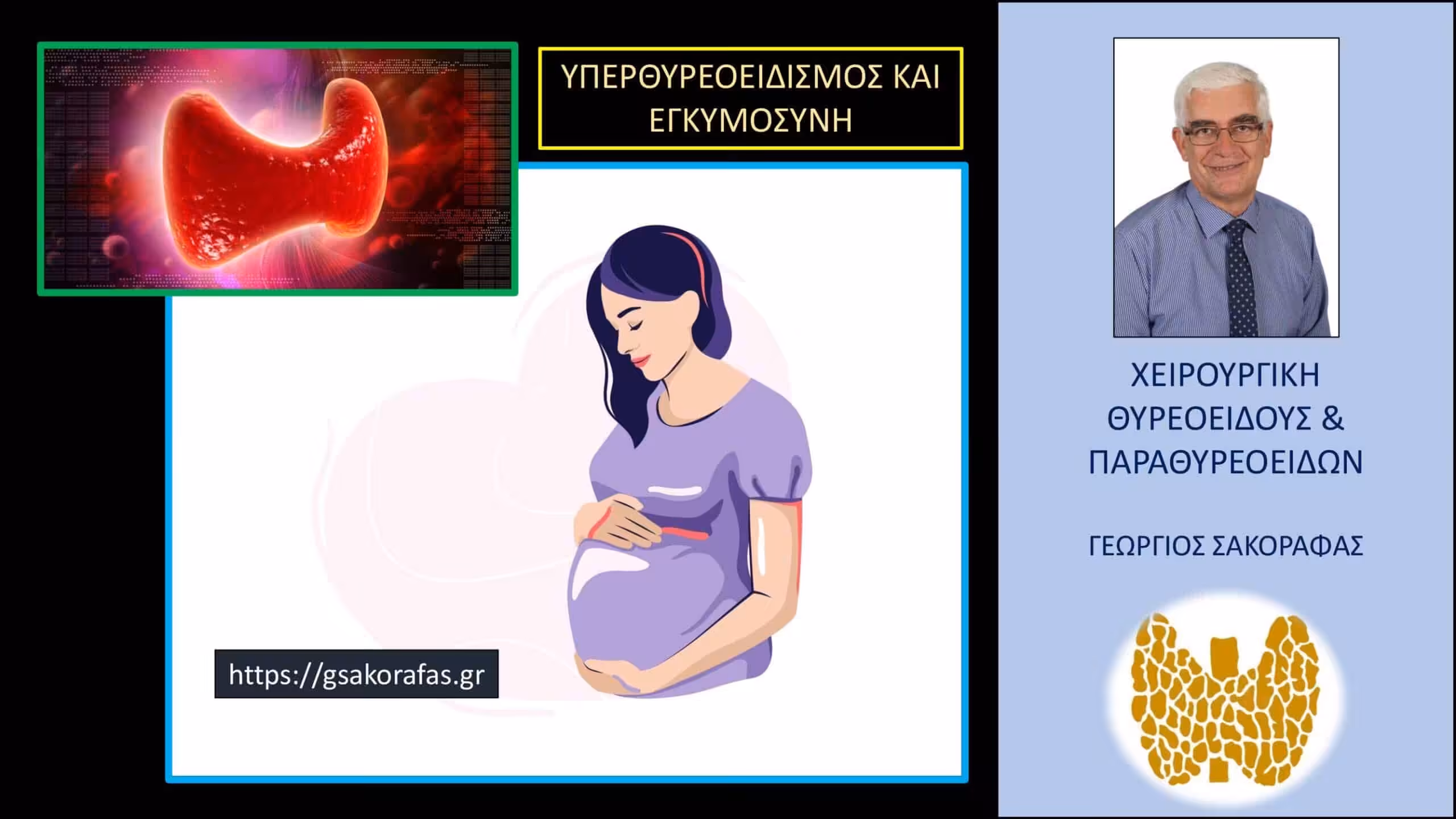 ΥΠΕΡΘΥΡΕΟΕΙΔΙΣΜΟΣ ΚΑΙ ΕΓΚΥΜΟΣΥΝΗ

https://gsakorafas.gr

ΧΕΙΡΟΥΡΓΙΚΗ ΘΥΡΕΟΕΙΔΟΥΣ & ΠΑΡΑΘΥΡΕΟΕΙΔΩΝ

ΓΕΩΡΓΙΟΣ ΣΑΚΟΡΑΦΑΣ